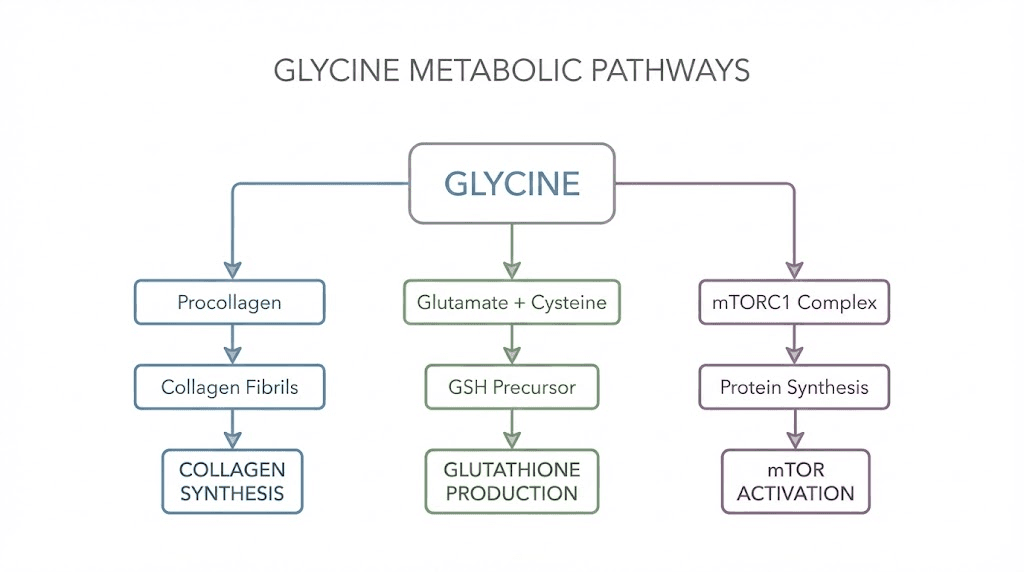 GLYCINE METABOLIC PATHWAYS

GLYCINE

Procollagen

Collagen Fibrils

COLLAGEN SYNTHESIS

Glutamate + Cysteine

GSH Precursor

GLUTATHIONE PRODUCTION

mTORC1 Complex

Protein Synthesis

mTOR ACTIVATION